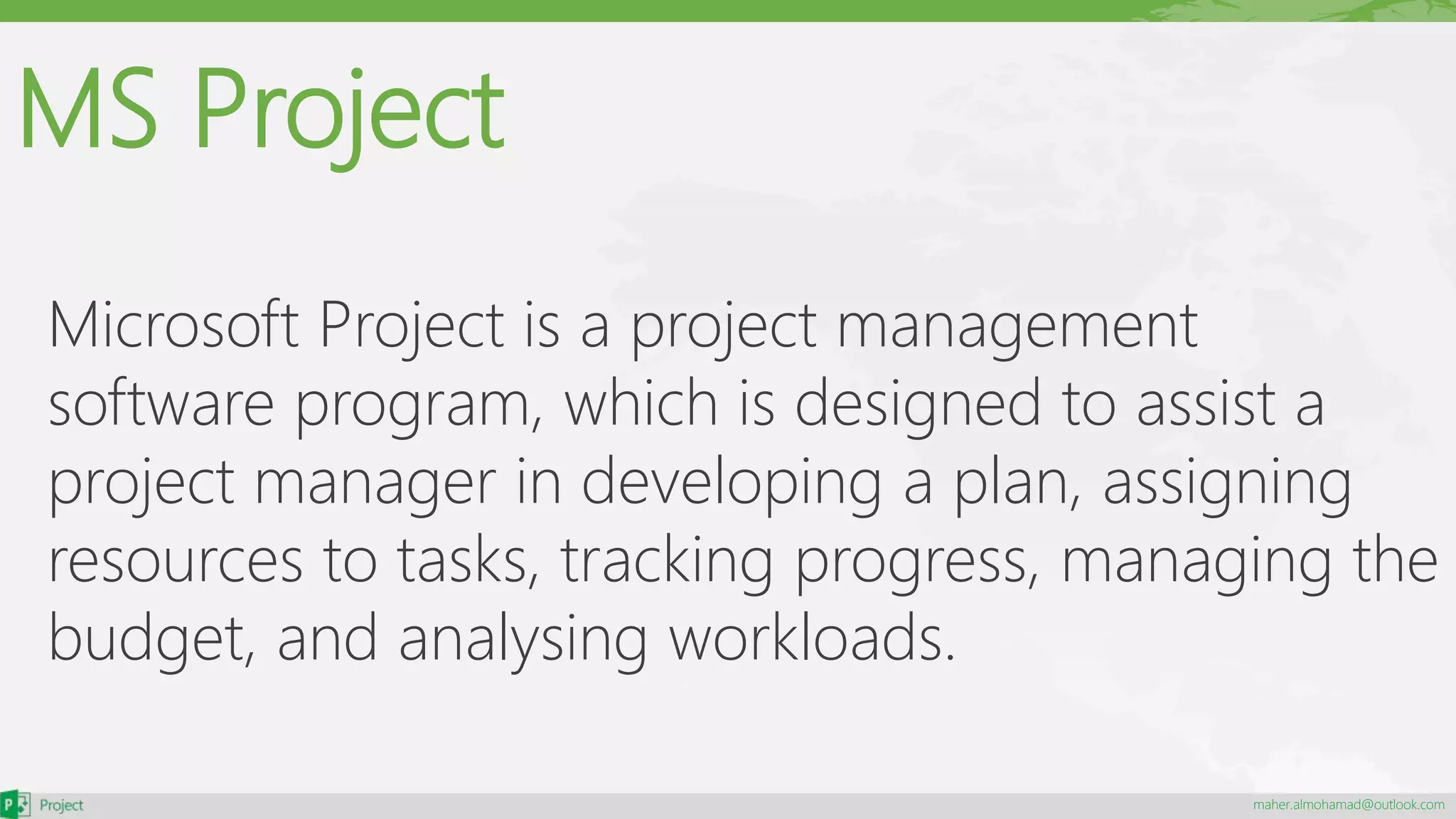 MS Project

Microsoft Project is a project management software program, which is designed to assist a project manager in developing a plan, assigning resources to tasks, tracking progress, managing the budget, and analysing workloads.

P Project

maher.almohamad@outlook.com